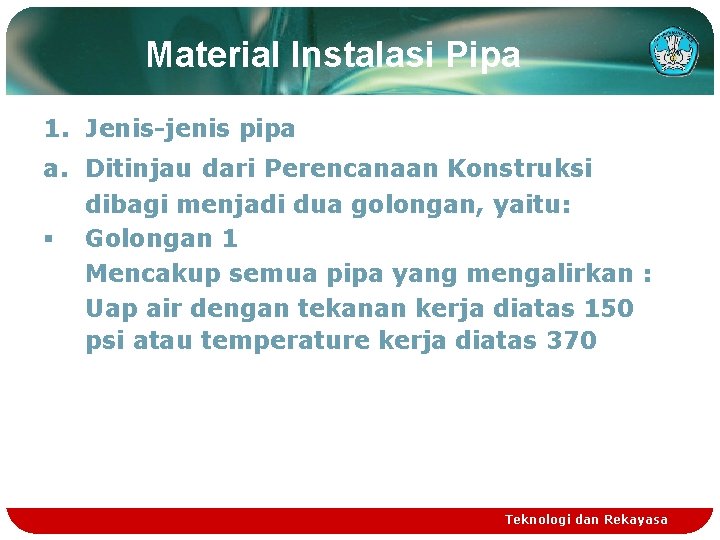 Material Instalasi Pipa

1. Jenis-jenis pipa

a. Ditinjau dari Perencanaan Konstruksi dibagi menjadi dua golongan, yaitu:

▪ Golongan 1
Mencakup semua pipa yang mengalirkan :
Uap air dengan tekanan kerja diatas 150 psi atau temperature kerja diatas 370

Teknologi dan Rekayasa